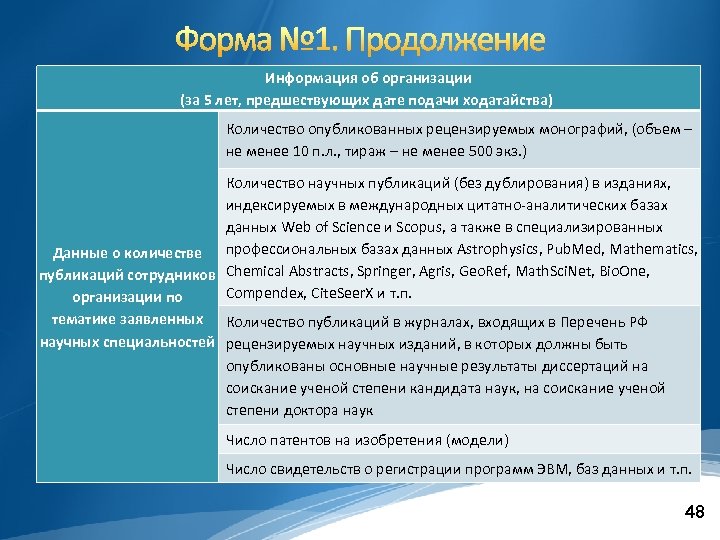 Форма №1. Продолжение

| Информация об организации (за 5 лет, предшествующих дате подачи ходатайства) | |
|---|---|
| Данные о количестве публикаций сотрудников организации по тематике заявленных научных специальностей | Количество опубликованных рецензируемых монографий, (объем – не менее 10 п.л., тираж – не менее 500 экз.) |
| | Количество научных публикаций (без дублирования) в изданиях, индексируемых в международных цитатно-аналитических базах данных Web of Science и Scopus, а также в специализированных профессиональных базах данных Astrophysics, PubMed, Mathematics, Chemical Abstracts, Springer, Agris, GeoRef, MathSciNet, BioOne, Compendex, CiteSeerX и т.п. |
| | Количество публикаций в журналах, входящих в Перечень РФ рецензируемых научных изданий, в которых должны быть опубликованы основные научные результаты диссертаций на соискание ученой степени кандидата наук, на соискание ученой степени доктора наук |
| | Число патентов на изобретения (модели) |
| | Число свидетельств о регистрации программ ЭВМ, баз данных и т.п. |

48